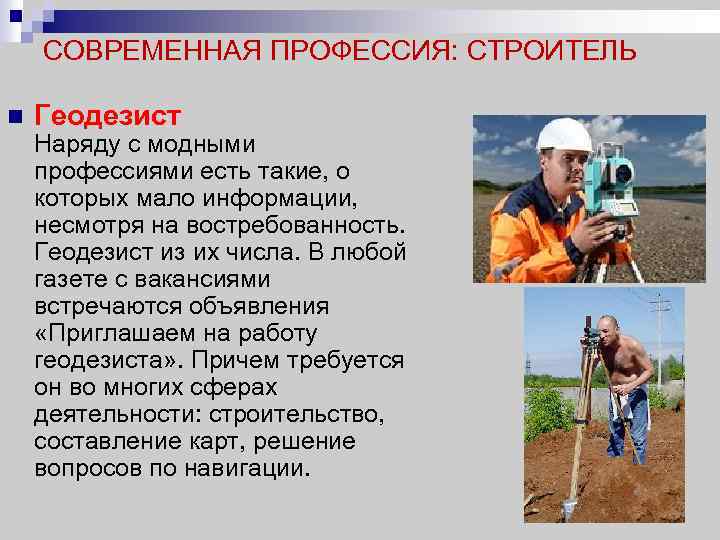 СОВРЕМЕННАЯ ПРОФЕССИЯ: СТРОИТЕЛЬ

Геодезист
Наряду с модными профессиями есть такие, о которых мало информации, несмотря на востребованность. Геодезист из их числа. В любой газете с вакансиями встречаются объявления «Приглашаем на работу геодезиста». Причем требуется он во многих сферах деятельности: строительство, составление карт, решение вопросов по навигации.